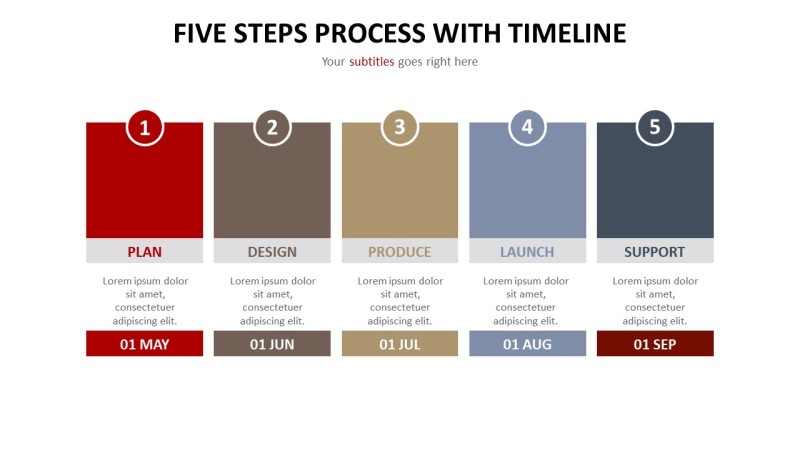 FIVE STEPS PROCESS WITH TIMELINE

Your subtitles goes right here

1

PLAN

Lorem ipsum dolor sit amet, consectetuer adipiscing elit.

01 MAY

2

DESIGN

Lorem ipsum dolor sit amet, consectetuer adipiscing elit.

01 JUN

3

PRODUCE

Lorem ipsum dolor sit amet, consectetuer adipiscing elit.

01 JUL

4

LAUNCH

Lorem ipsum dolor sit amet, consectetuer adipiscing elit.

01 AUG

5

SUPPORT

Lorem ipsum dolor sit amet, consectetuer adipiscing elit.

01 SEP